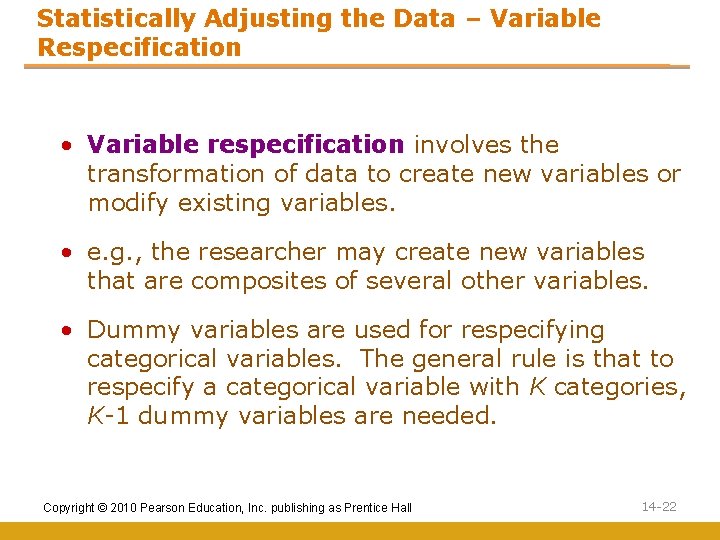 Statistically Adjusting the Data – Variable Respecification

• Variable respecification involves the transformation of data to create new variables or modify existing variables.

• e.g., the researcher may create new variables that are composites of several other variables.

• Dummy variables are used for respecifying categorical variables. The general rule is that to respecify a categorical variable with $K$ categories, $K$-1 dummy variables are needed.

Copyright © 2010 Pearson Education, Inc. publishing as Prentice Hall

14-22